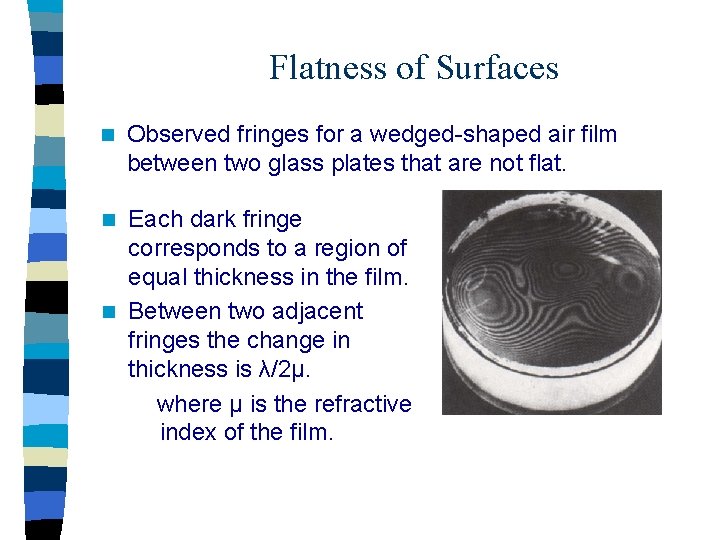 Flatness of Surfaces

Observed fringes for a wedged-shaped air film between two glass plates that are not flat.

Each dark fringe corresponds to a region of equal thickness in the film.

Between two adjacent fringes the change in thickness is $\lambda/2\mu$.

where $\mu$ is the refractive index of the film.